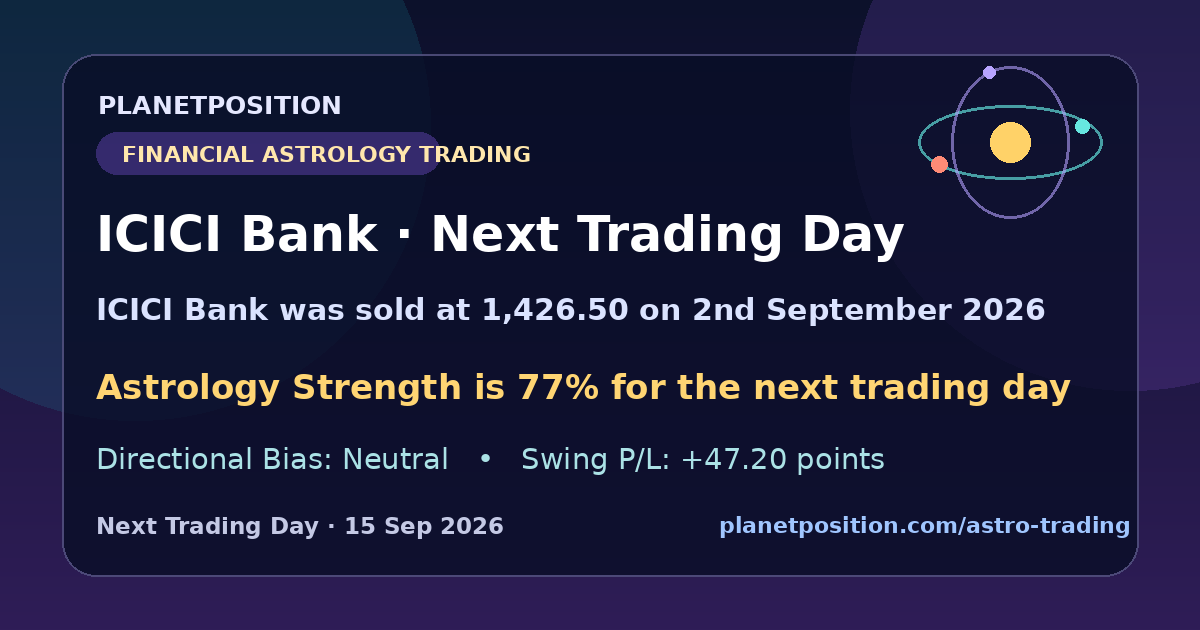 PLANETPOSITION

FINANCIAL ASTROLOGY TRADING

ICICI Bank · Next Trading Day

ICICI Bank was sold at 1,426.50 on 2nd September 2026

Astrology Strength is 77% for the next trading day

Directional Bias: Neutral • Swing P/L: +47.20 points

Next Trading Day · 15 Sep 2026

planetposition.com/astro-trading